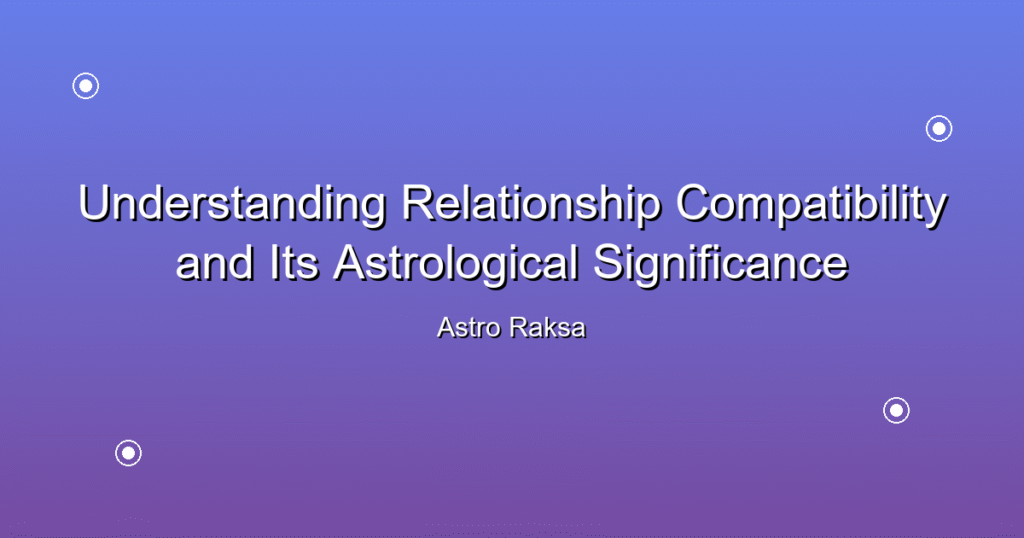 Understanding Relationship Compatibility and Its Astrological Significance

Astro Raksa